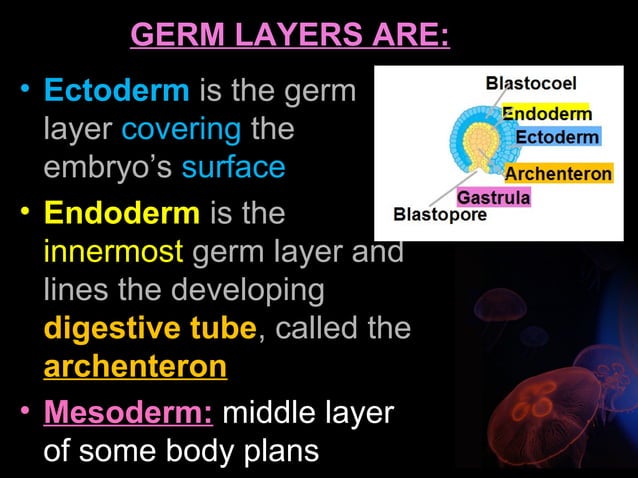 GERM LAYERS ARE:

• Ectoderm is the germ layer covering the embryo's surface

• Endoderm is the innermost germ layer and lines the developing digestive tube, called the archenteron

• Mesoderm: middle layer of some body plans

Blastocoel
Endoderm
Ectoderm
Archenteron
Gastrula
Blastopore